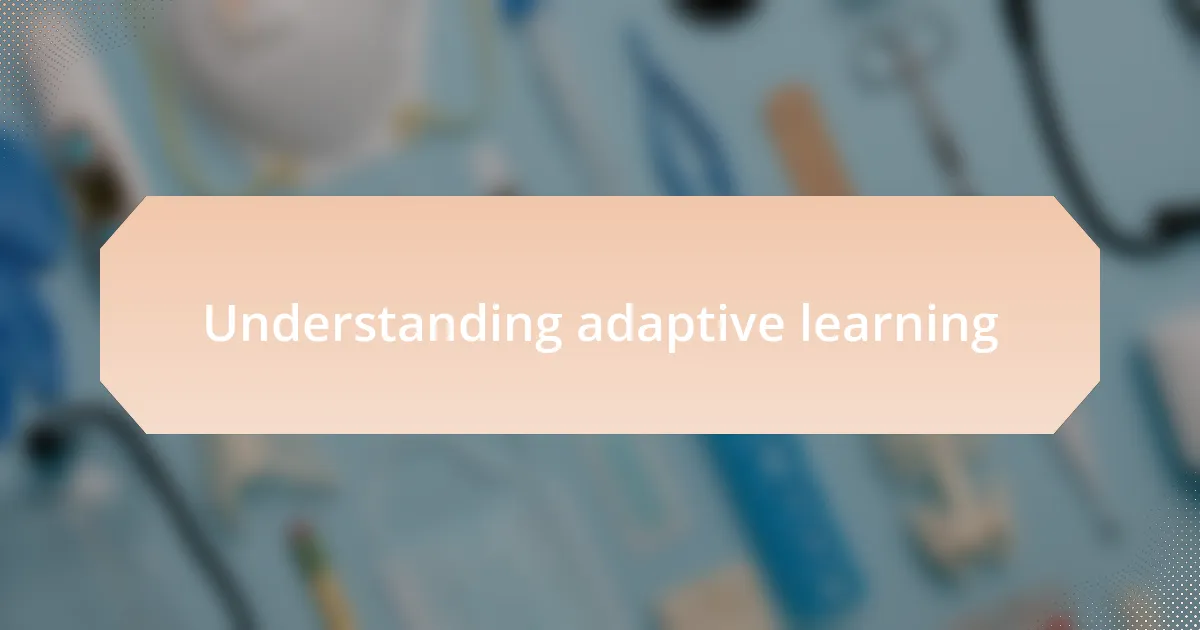 Understanding adaptive learning